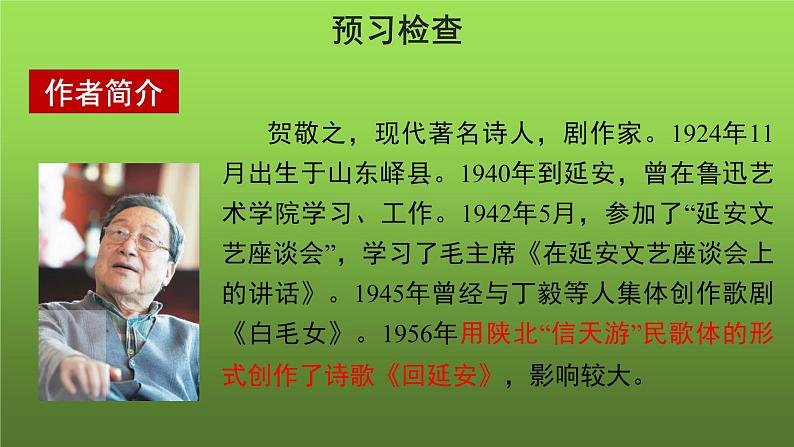 预习检查

作者简介

贺敬之，现代著名诗人，剧作家。1924年11月出生于山东峄县。1940年到延安，曾在鲁迅艺术学院学习、工作。1942年5月，参加了“延安文艺座谈会”，学习了毛主席《在延安文艺座谈会上的讲话》。1945年曾经与丁毅等人集体创作歌剧《白毛女》。1956年用陕北“信天游”民歌体的形式创作了诗歌《回延安》，影响较大。